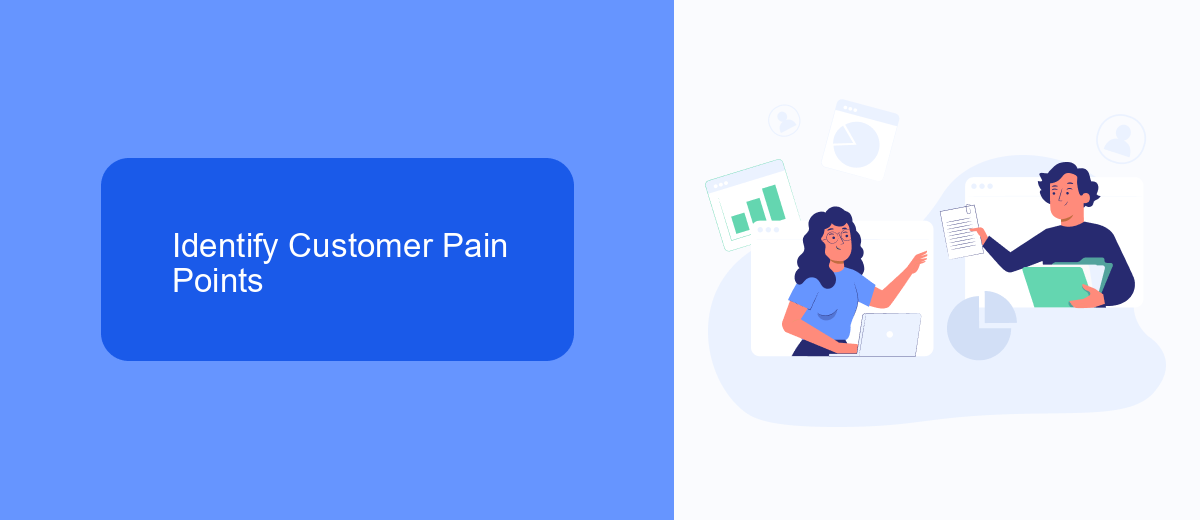 Identify Customer Pain Points